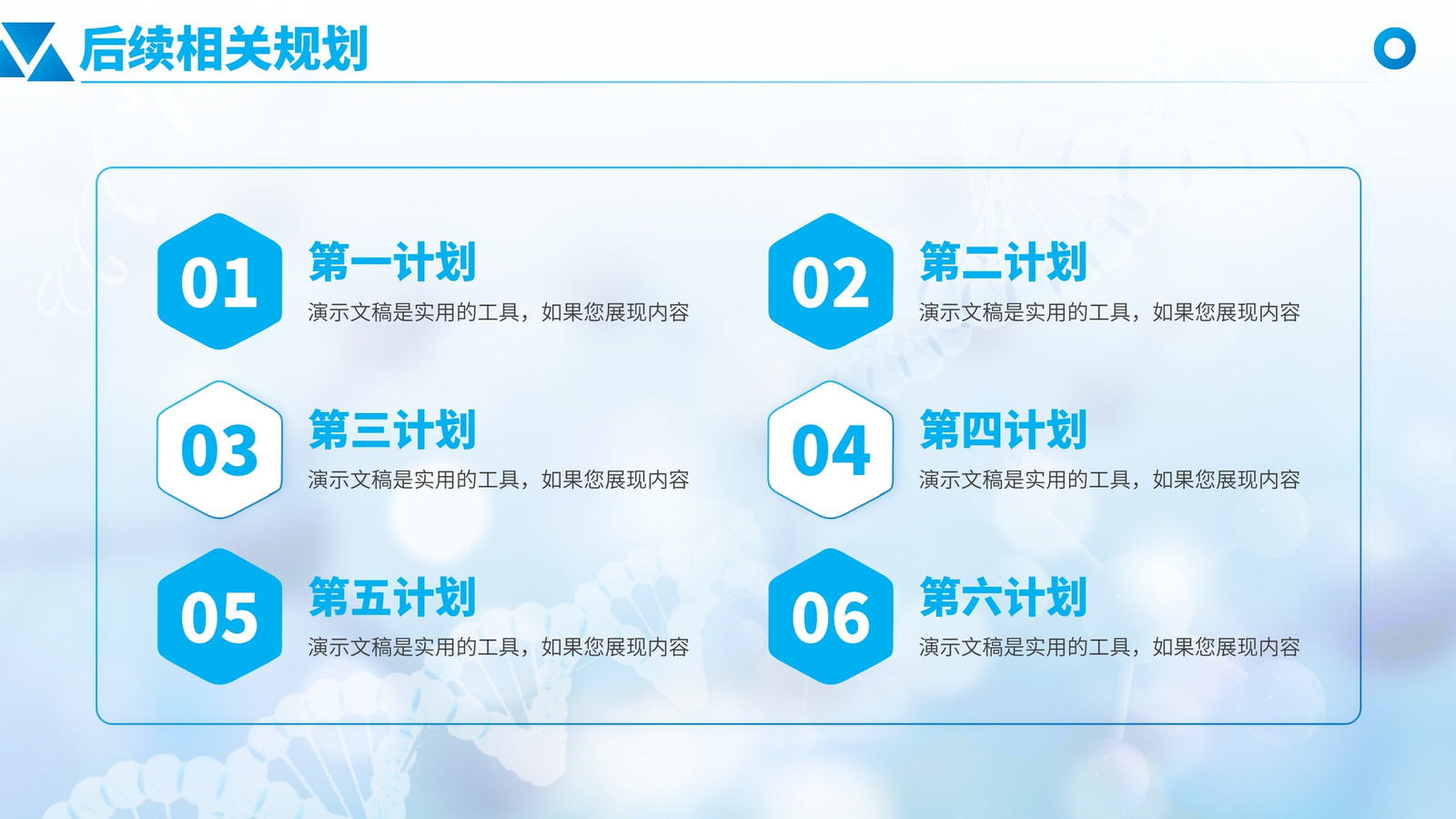 后续相关规划

01
第一计划
演示文稿是实用的工具，如果您展现内容

02
第二计划
演示文稿是实用的工具，如果您展现内容

03
第三计划
演示文稿是实用的工具，如果您展现内容

04
第四计划
演示文稿是实用的工具，如果您展现内容

05
第五计划
演示文稿是实用的工具，如果您展现内容

06
第六计划
演示文稿是实用的工具，如果您展现内容